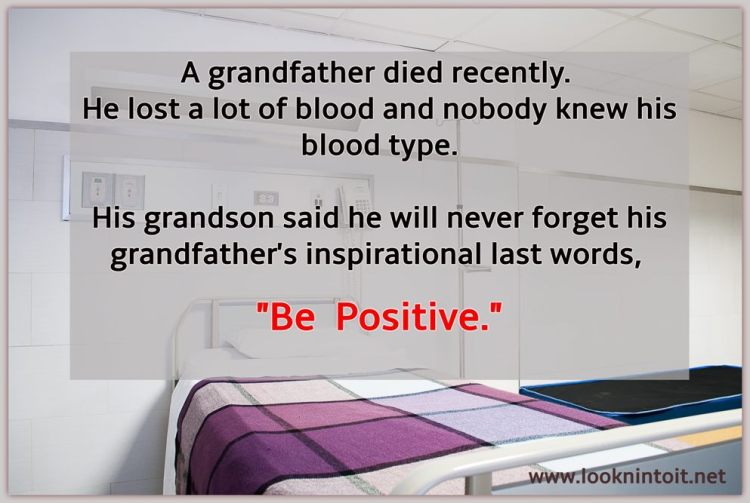 A grandfather died recently.
He lost a lot of blood and nobody knew his blood type.

His grandson said he will never forget his grandfather's inspirational last words,

"Be Positive."

www.looknintoit.net